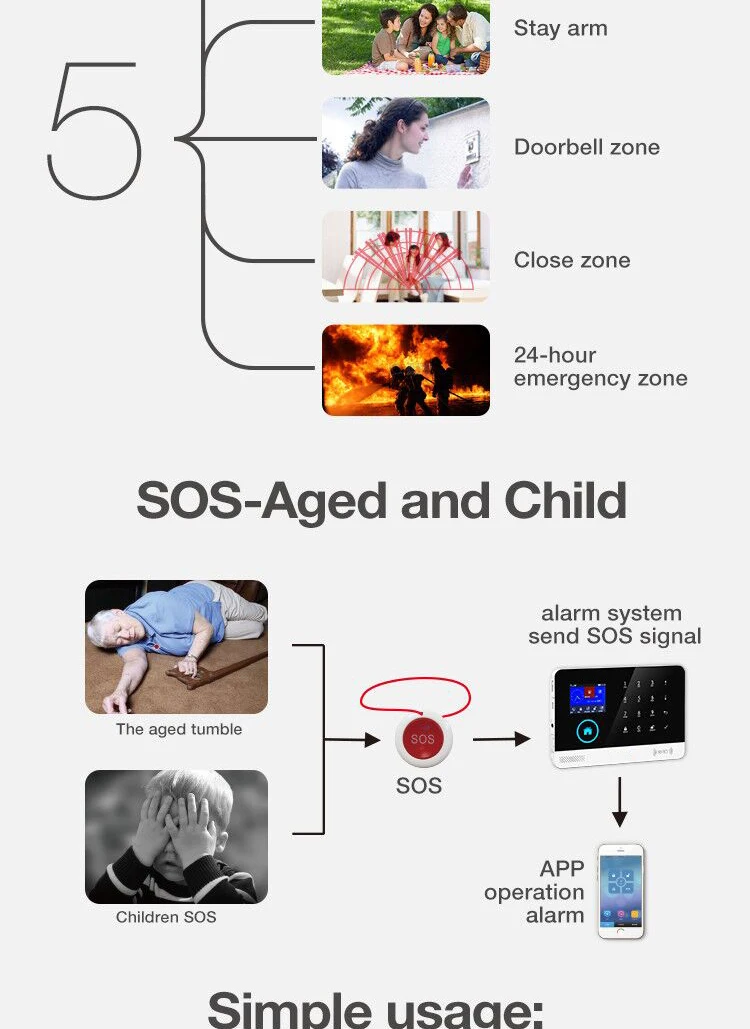 5

Stay arm

Doorbell zone

Close zone

24-hour emergency zone

SOS-Aged and Child

The aged tumble

Children SOS

SOS

SOS

alarm system send SOS signal

APP operation alarm

Simple usage: